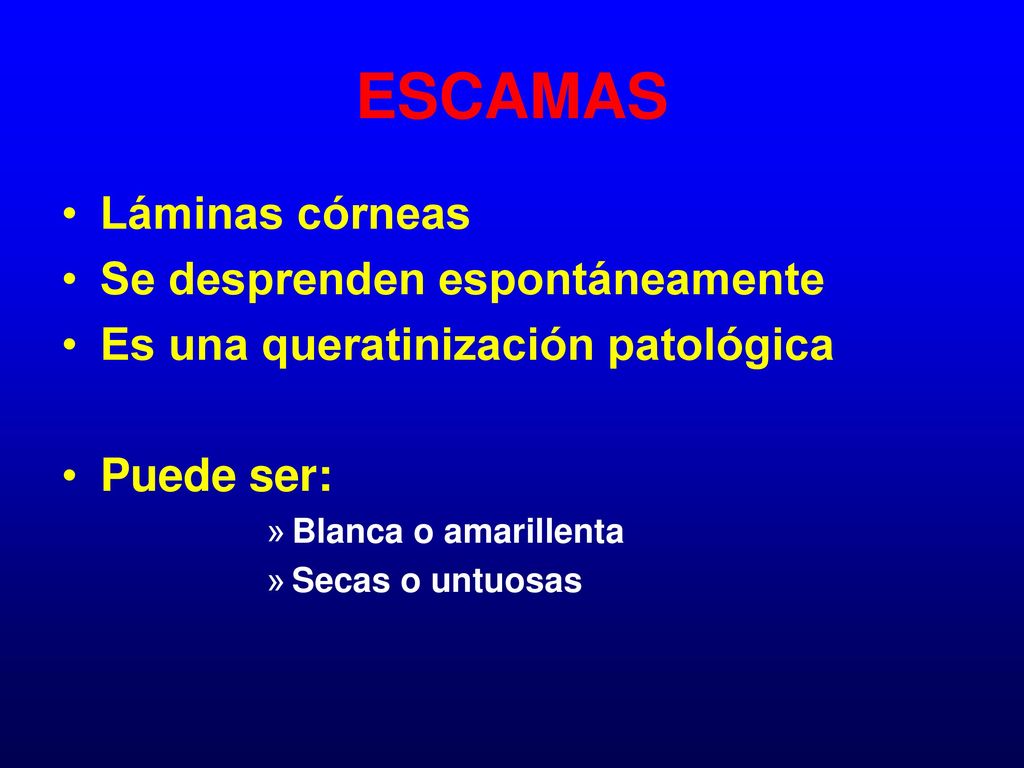 ESCAMAS

• Láminas córneas
• Se desprenden espontáneamente
• Es una queratinización patológica

• Puede ser:
» Blanca o amarillenta
» Secas o untuosas